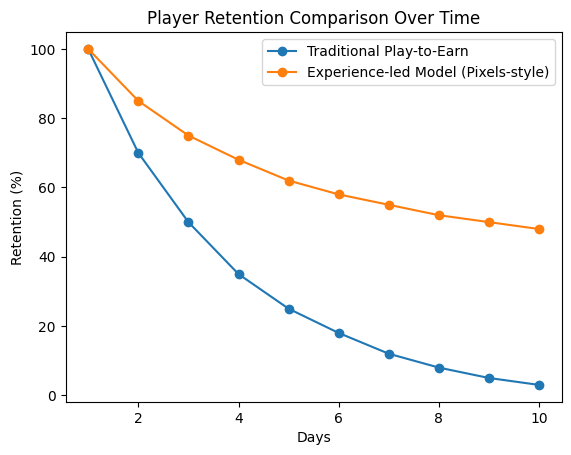 Player Retention Comparison Over Time

Traditional Play-to-Earn
Experience-led Model (Pixels-style)

Retention (%)

100
80
60
40
20
0

2
4
6
8
10

Days